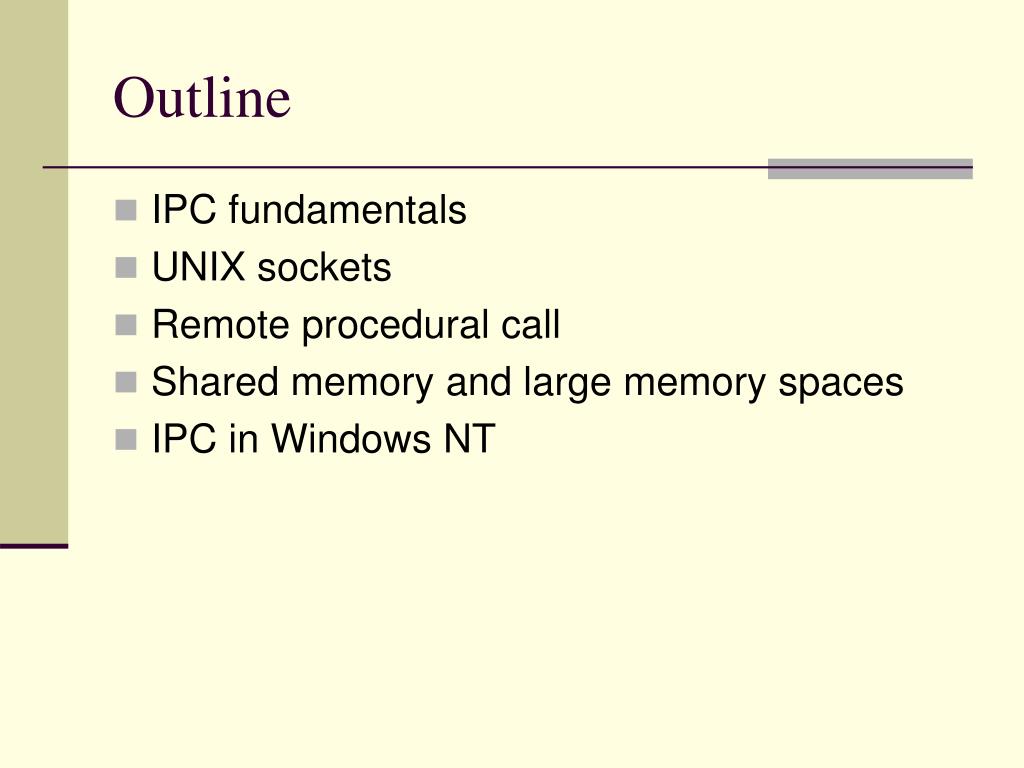 Outline

- IPC fundamentals
- UNIX sockets
- Remote procedural call
- Shared memory and large memory spaces
- IPC in Windows NT